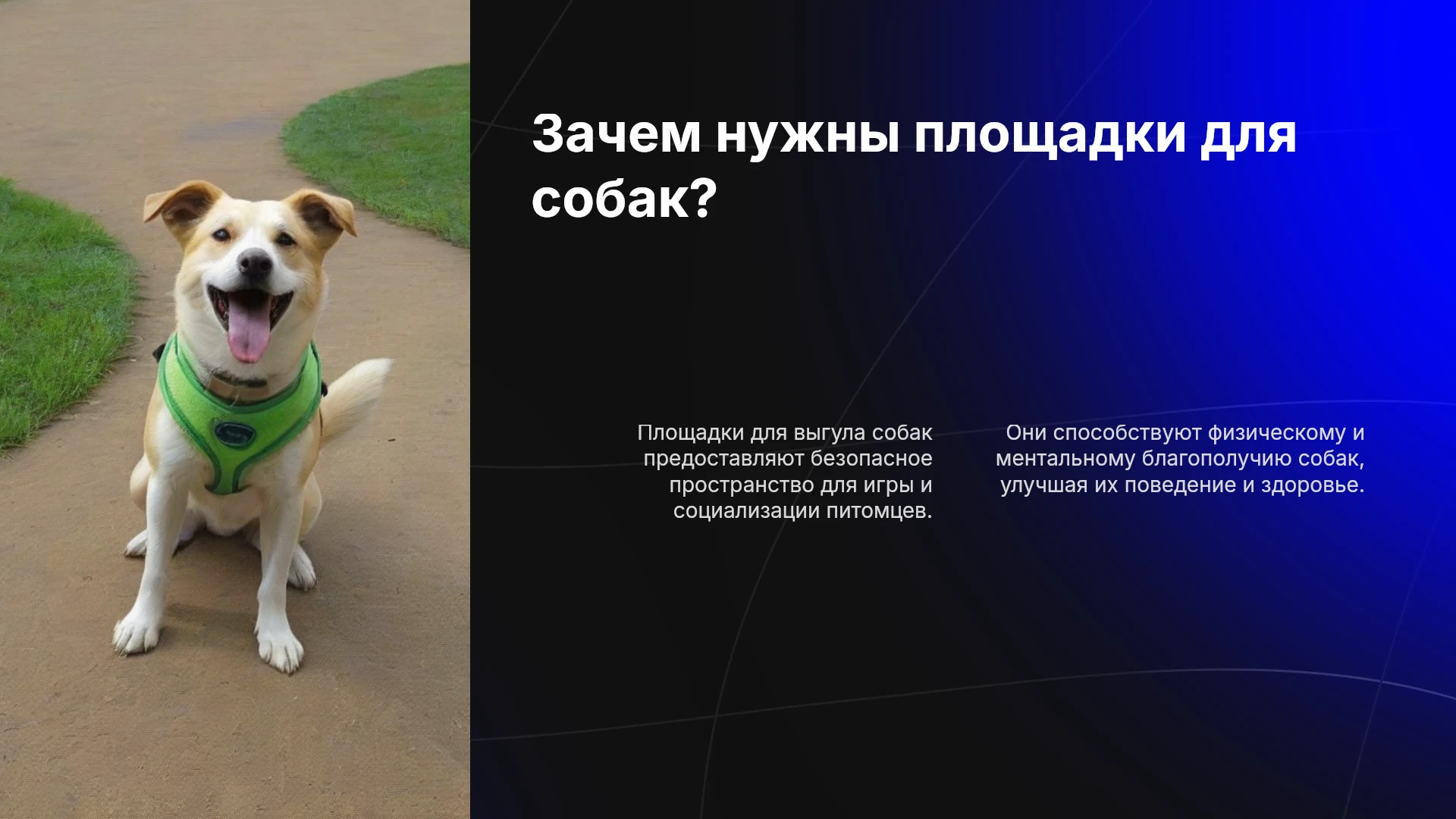 Зачем нужны площадки для собак?

Площадки для выгула собак предоставляют безопасное пространство для игры и социализации питомцев.

Они способствуют физическому и ментальному благополучию собак, улучшая их поведение и здоровье.